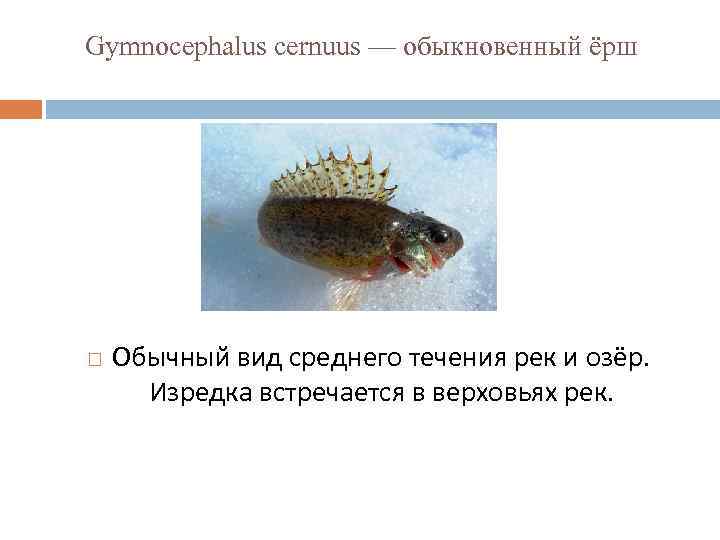 Gymnocephalus cernuus — обыкновенный ёрш

Обычный вид среднего течения рек и озёр. Изредка встречается в верховьях рек.